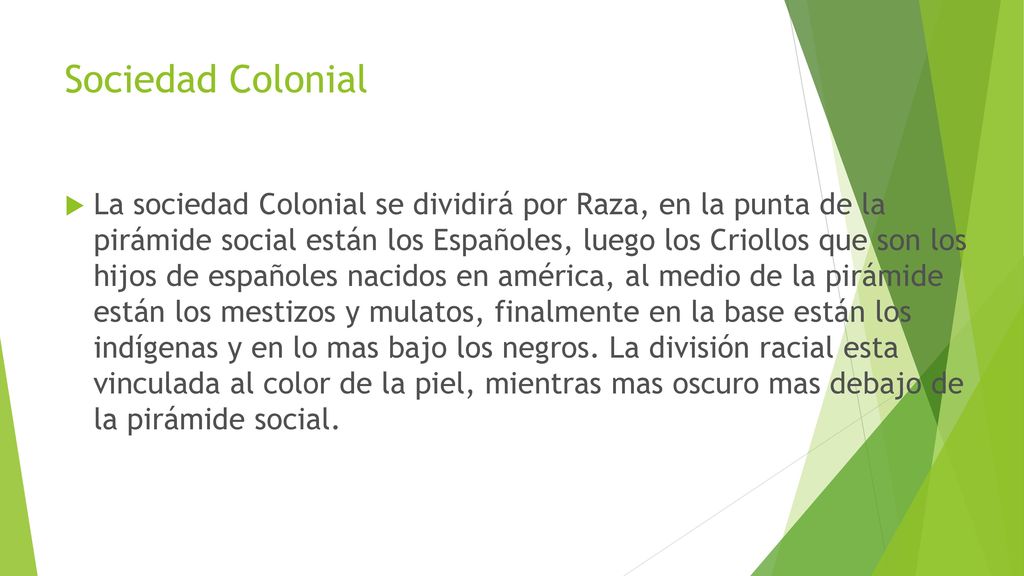 Sociedad Colonial

La sociedad Colonial se dividirá por Raza, en la punta de la pirámide social están los Españoles, luego los Criollos que son los hijos de españoles nacidos en américa, al medio de la pirámide están los mestizos y mulatos, finalmente en la base están los indígenas y en lo mas bajo los negros. La división racial esta vinculada al color de la piel, mientras mas oscuro mas debajo de la pirámide social.